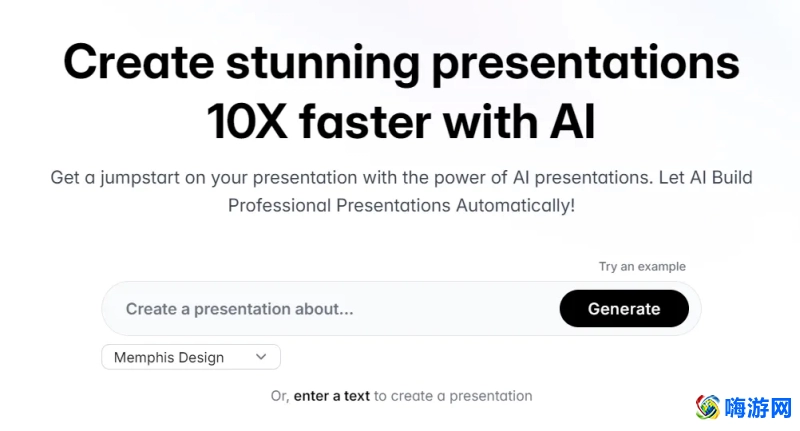 Create stunning presentations 10X faster with AI

Get a jumpstart on your presentation with the power of AI presentations. Let AI Build Professional Presentations Automatically!

Try an example

Create a presentation about...

Generate

Memphis Design

Or, enter a text to create a presentation

嗨游网